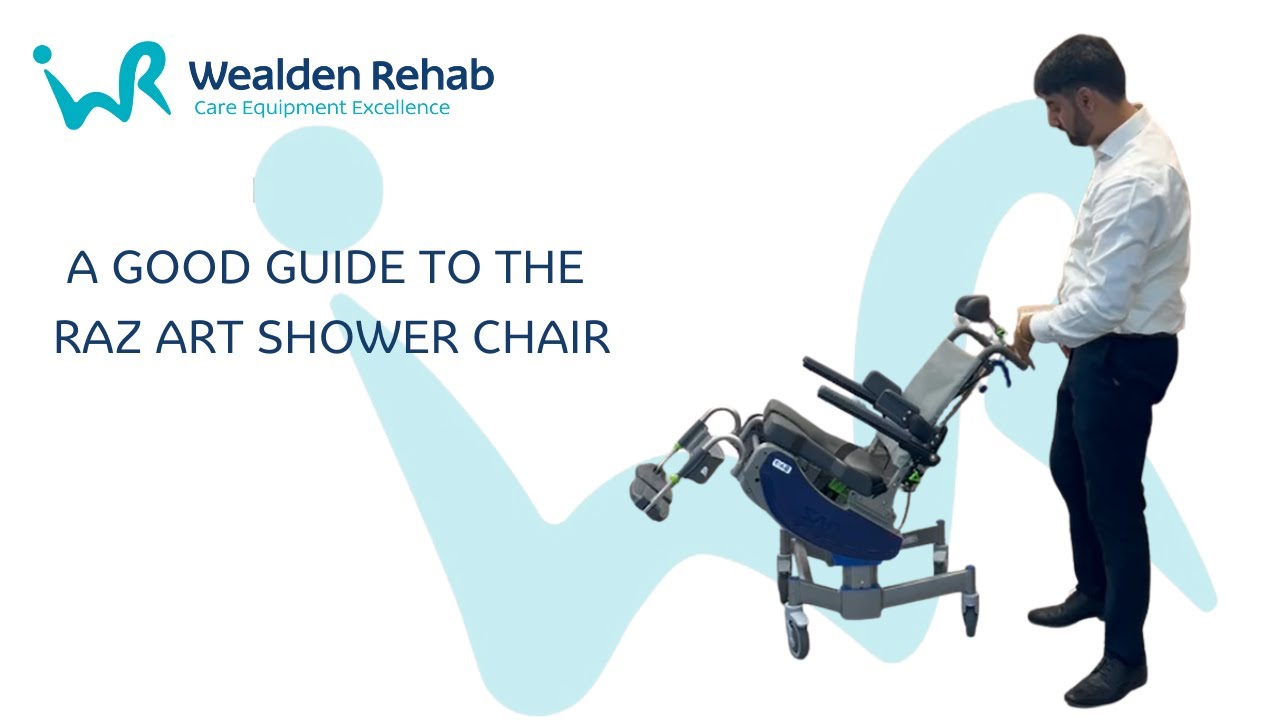 Wealden Rehab
Care Equipment Excellence

A GOOD GUIDE TO THE RAZ ART SHOWER CHAIR